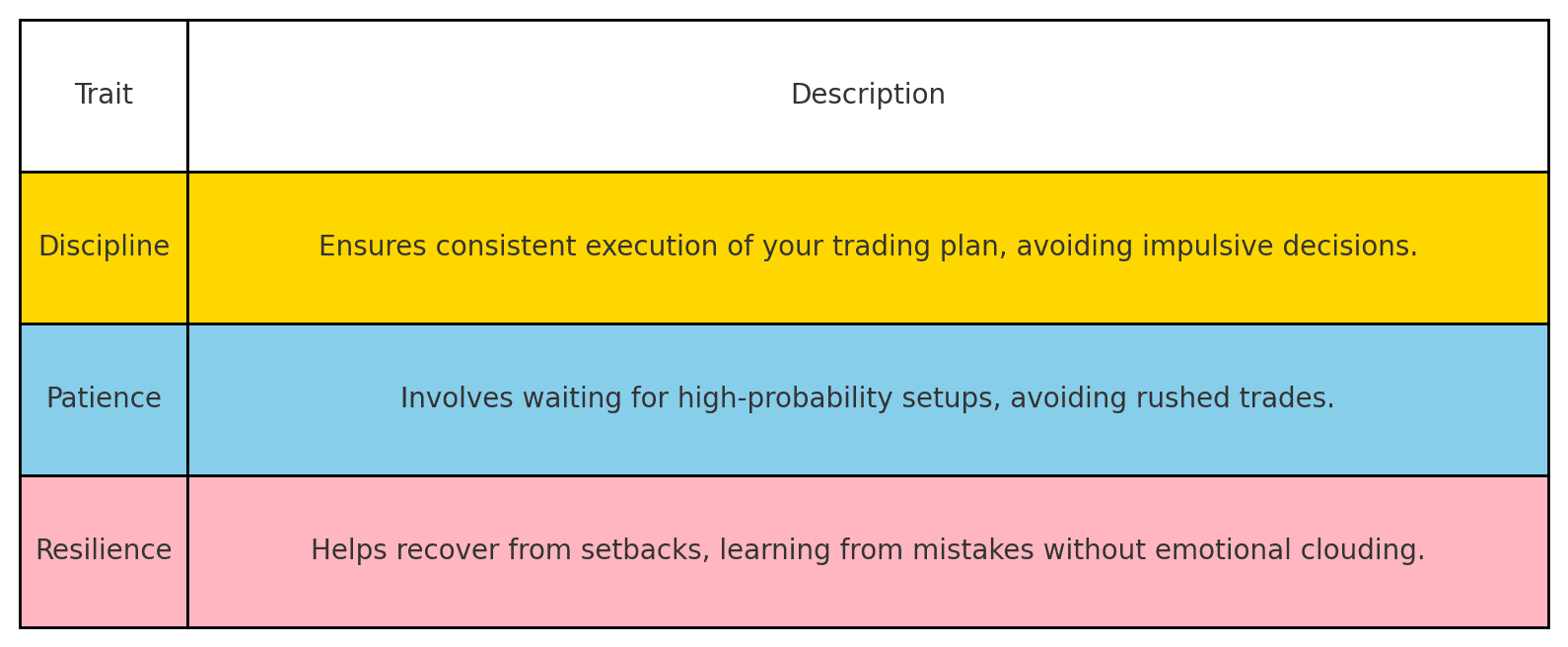 | Trait | Description |
|---|---|
| Discipline | Ensures consistent execution of your trading plan, avoiding impulsive decisions. |
| Patience | Involves waiting for high-probability setups, avoiding rushed trades. |
| Resilience | Helps recover from setbacks, learning from mistakes without emotional clouding. |